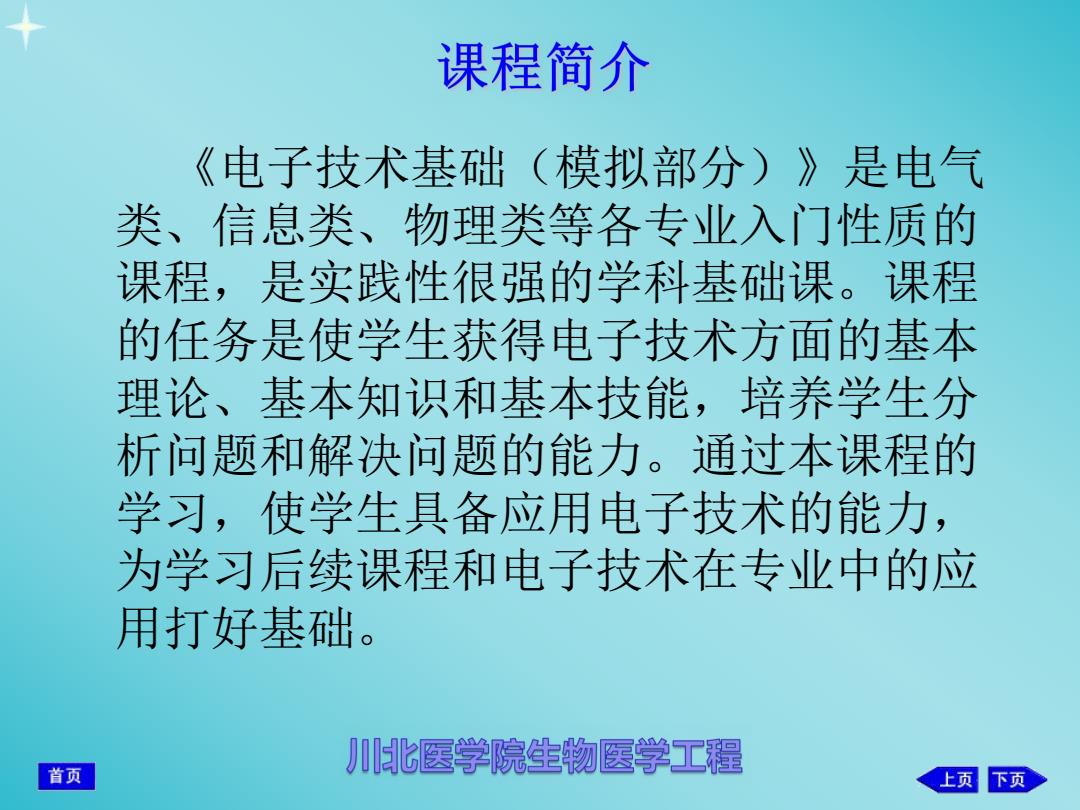 课程简介

《电子技术基础（模拟部分）》是电气类、信息类、物理类等各专业入门性质的课程，是实践性很强的学科基础课。课程的任务是使学生获得电子技术方面的基本理论、基本知识和基本技能，培养学生分析问题和解决问题的能力。通过本课程的学习，使学生具备应用电子技术的能力，为学习后续课程和电子技术在专业中的应用打好基础。

川北医学院生物医学工程

首页

上页 下页